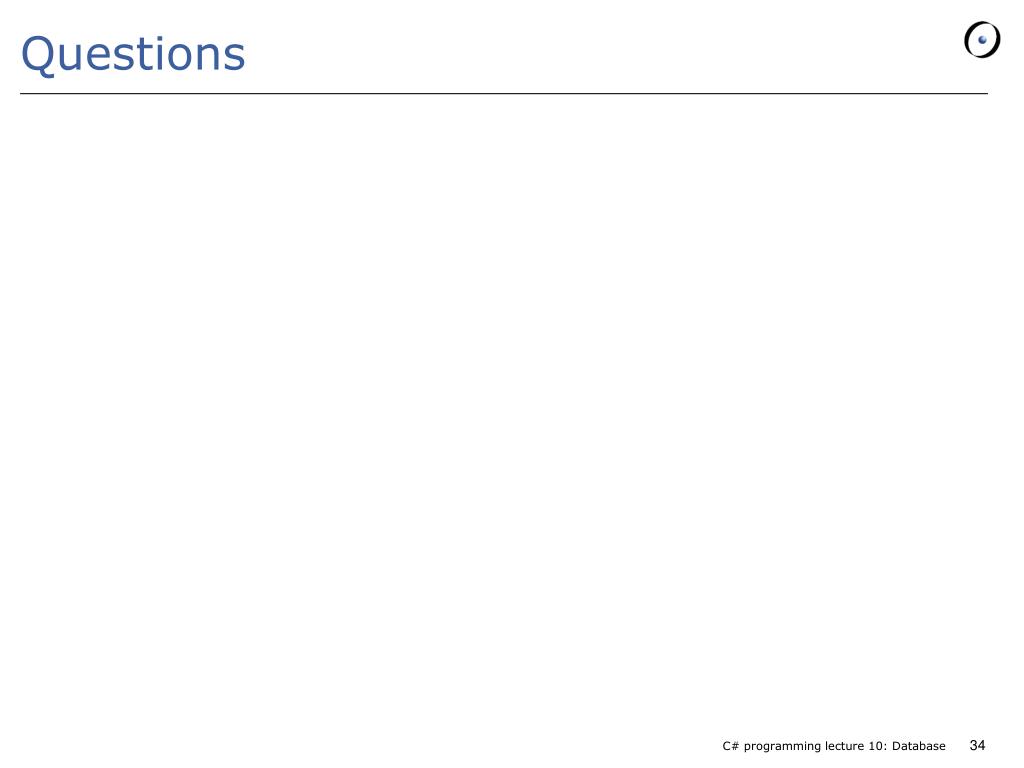 Questions

C# programming lecture 10: Database 34